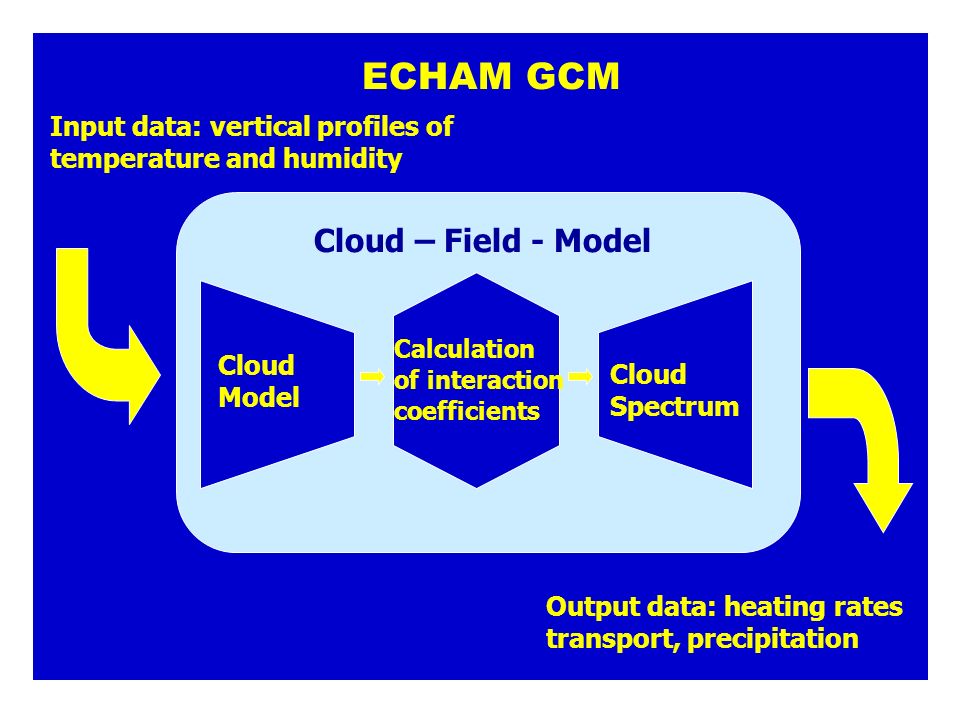 ECHAM GCM

Input data: vertical profiles of temperature and humidity

Cloud – Field - Model

Cloud Model

Calculation of interaction coefficients

Cloud Spectrum

Output data: heating rates transport, precipitation